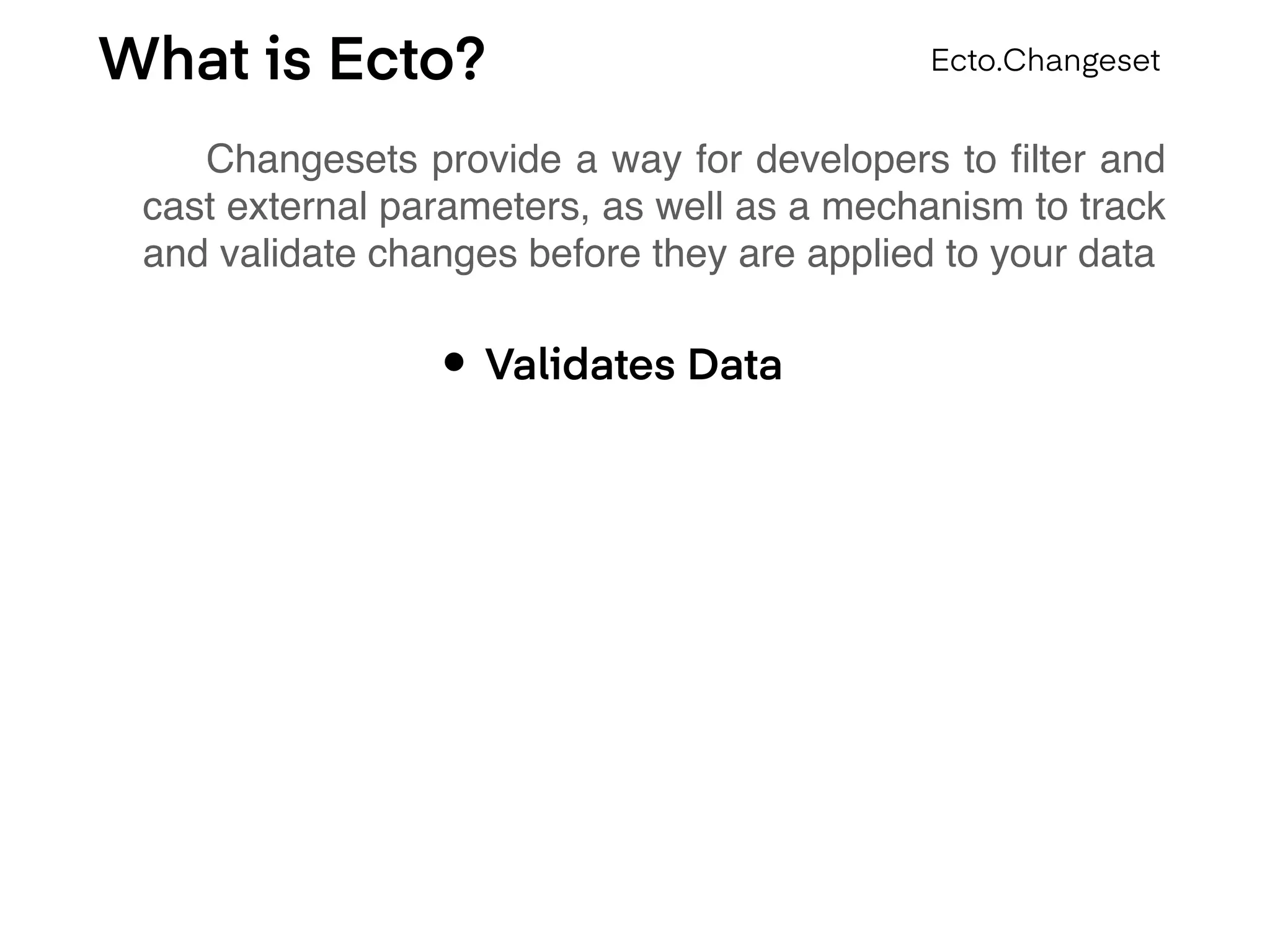 What is Ecto?

Ecto.Changeset

Changesets provide a way for developers to filter and cast external parameters, as well as a mechanism to track and validate changes before they are applied to your data

• Validates Data